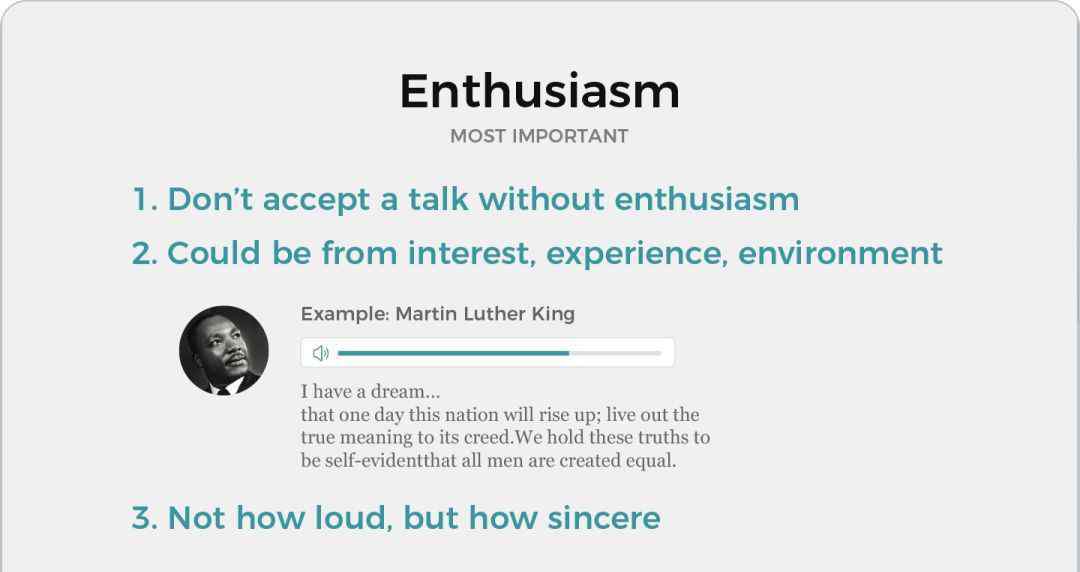 Enthusiasm

MOST IMPORTANT

1. Don't accept a talk without enthusiasm

2. Could be from interest, experience, environment

Example: Martin Luther King

I have a dream...
that one day this nation will rise up; live out the true meaning to its creed.We hold these truths to be self-evidentthat all men are created equal.

3. Not how loud, but how sincere